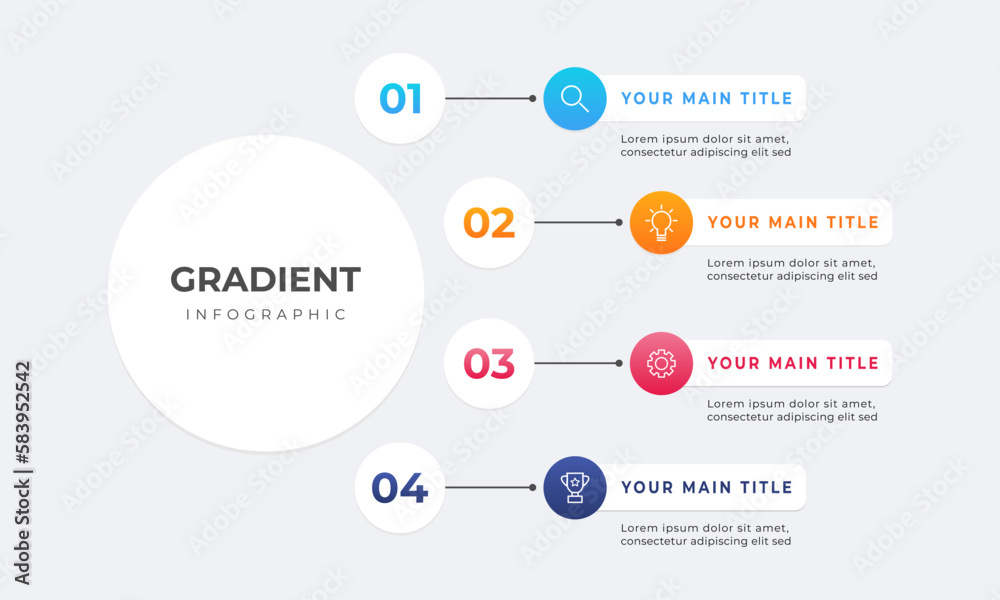 GRADIENT
INFOGRAPHIC

01
YOUR MAIN TITLE
Lorem ipsum dolor sit amet, consectetur adipiscing elit sed

02
YOUR MAIN TITLE
Lorem ipsum dolor sit amet, consectetur adipiscing elit sed

03
YOUR MAIN TITLE
Lorem ipsum dolor sit amet, consectetur adipiscing elit sed

04
YOUR MAIN TITLE
Lorem ipsum dolor sit amet, consectetur adipiscing elit sed

Adobe Stock | #583952542